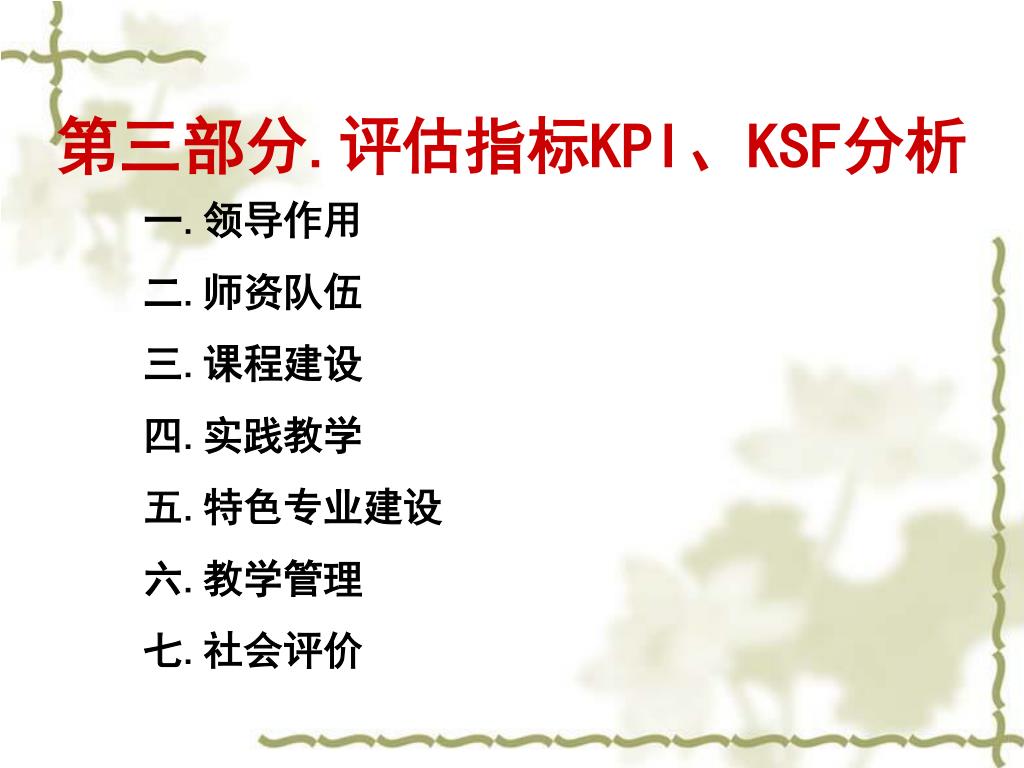 第三部分.评估指标KPI、KSF分析

一.领导作用

二.师资队伍

三.课程建设

四.实践教学

五.特色专业建设

六.教学管理

七.社会评价